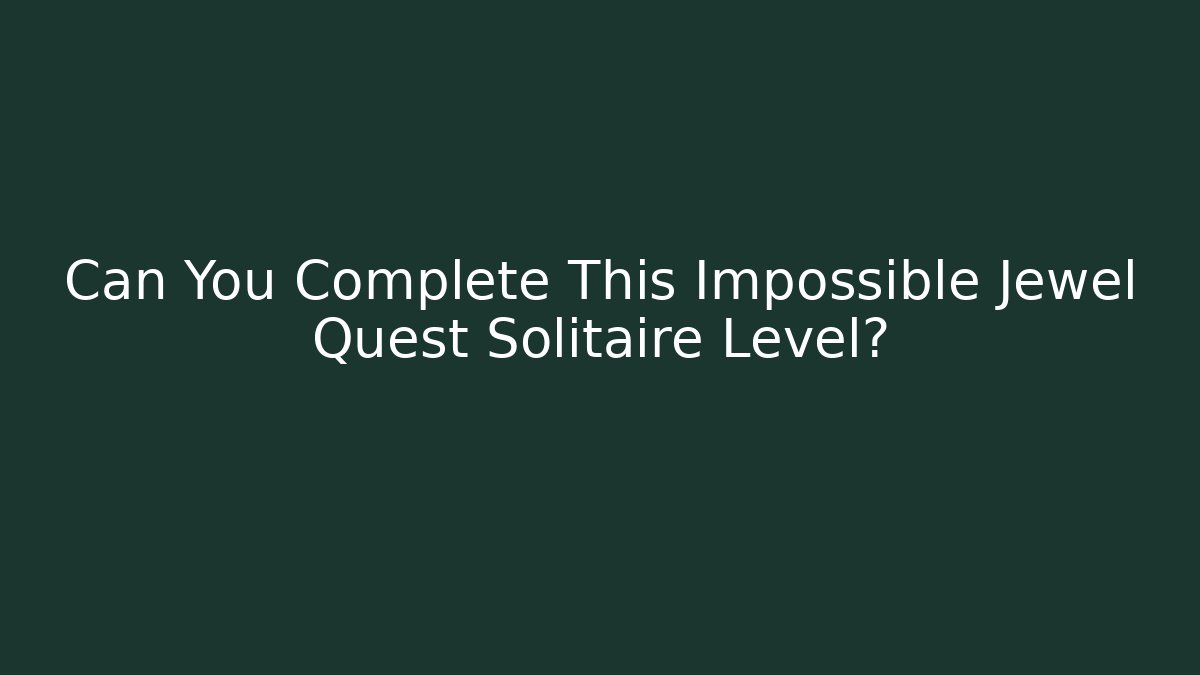 Can You Complete This Impossible Jewel Quest Solitaire Level?